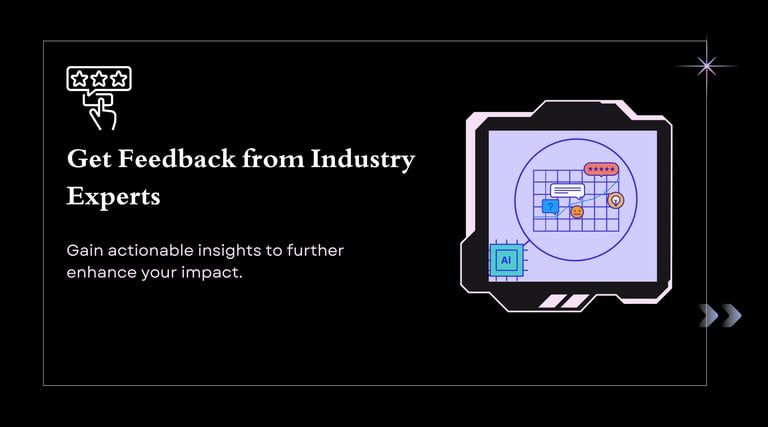 Get Feedback from Industry Experts

Gain actionable insights to further enhance your impact.

?

AI